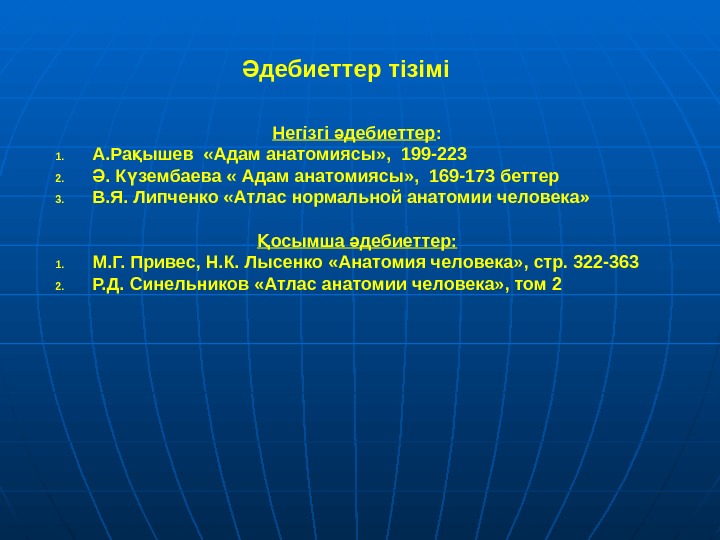 Әдебиеттер тізімі

Негізгі әдебиеттер:

1. А.Рақышев «Адам анатомиясы», 199-223
2. Ә. Күзембаева « Адам анатомиясы», 169-173 беттер
3. В.Я. Липченко «Атлас нормальной анатомии человека»

Қосымша әдебиеттер:

1. М.Г. Привес, Н.К. Лысенко «Анатомия человека», стр. 322-363
2. Р.Д. Синельников «Атлас анатомии человека», том 2